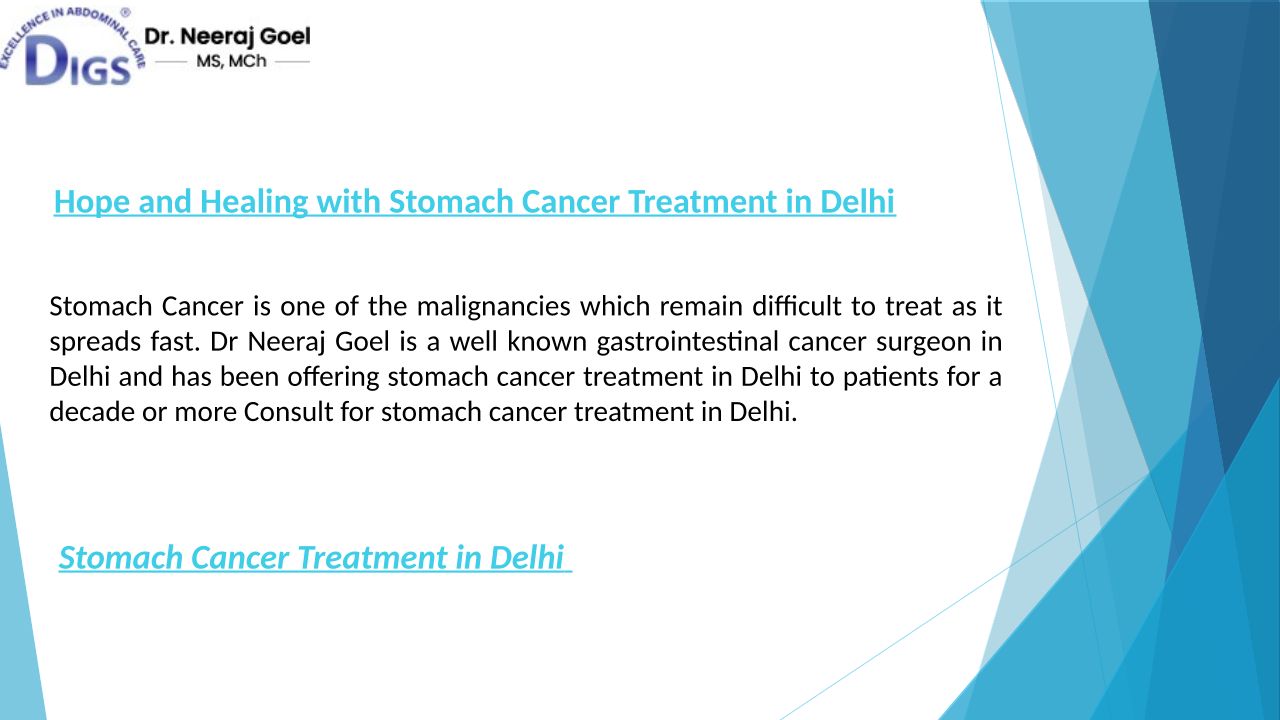 EXCELLENCE IN ABDOMINAL CARE ®
DIGS
Dr. Neeraj Goel
MS, MCh

Hope and Healing with Stomach Cancer Treatment in Delhi

Stomach Cancer is one of the malignancies which remain difficult to treat as it spreads fast. Dr Neeraj Goel is a well known gastrointestinal cancer surgeon in Delhi and has been offering stomach cancer treatment in Delhi to patients for a decade or more Consult for stomach cancer treatment in Delhi.

Stomach Cancer Treatment in Delhi